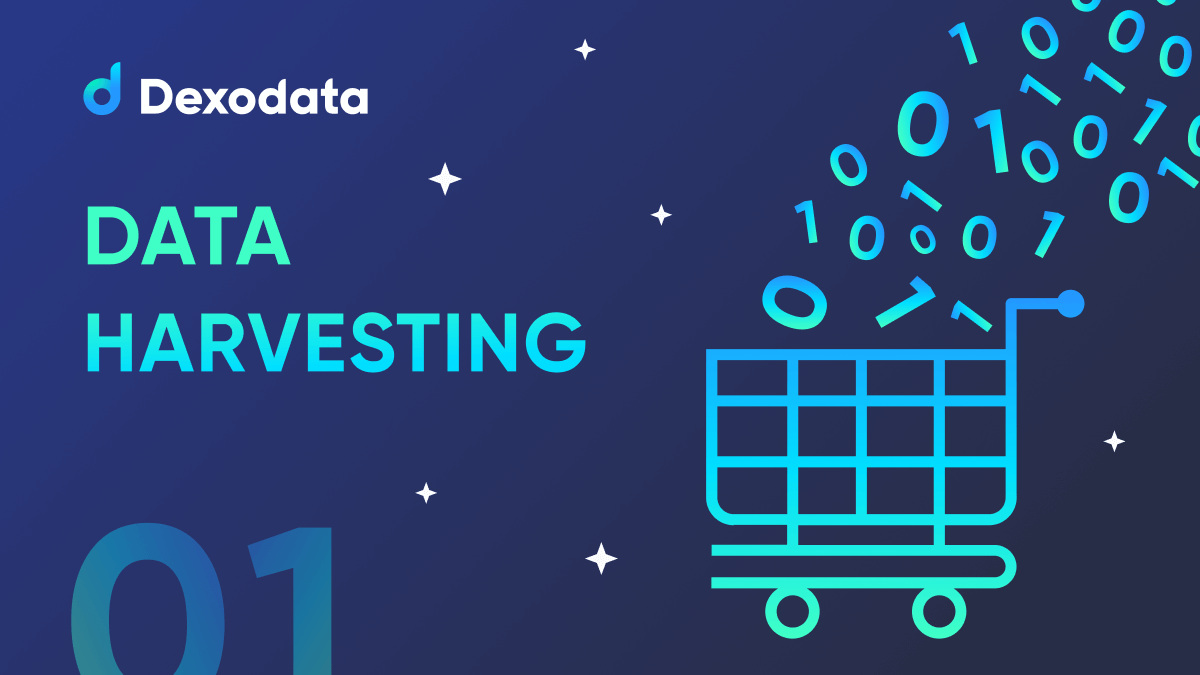 Dexodata

DATA HARVESTING

01